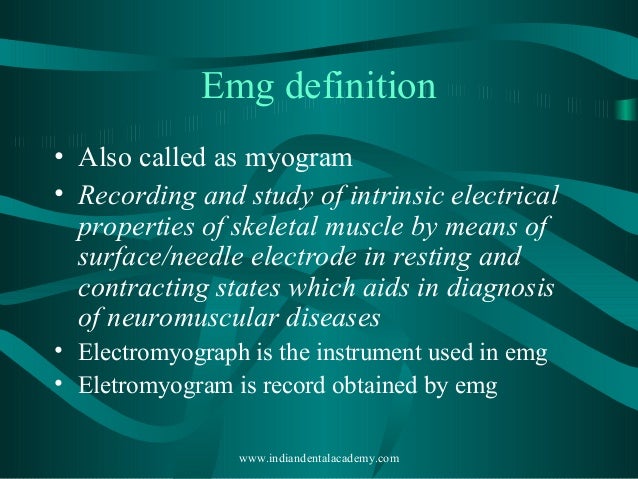 Emg definition

• Also called as myogram
• Recording and study of intrinsic electrical properties of skeletal muscle by means of surface/needle electrode in resting and contracting states which aids in diagnosis of neuromuscular diseases
• Electromyograph is the instrument used in emg
• Eletromyogram is record obtained by emg

www.indiandentalacademy.com